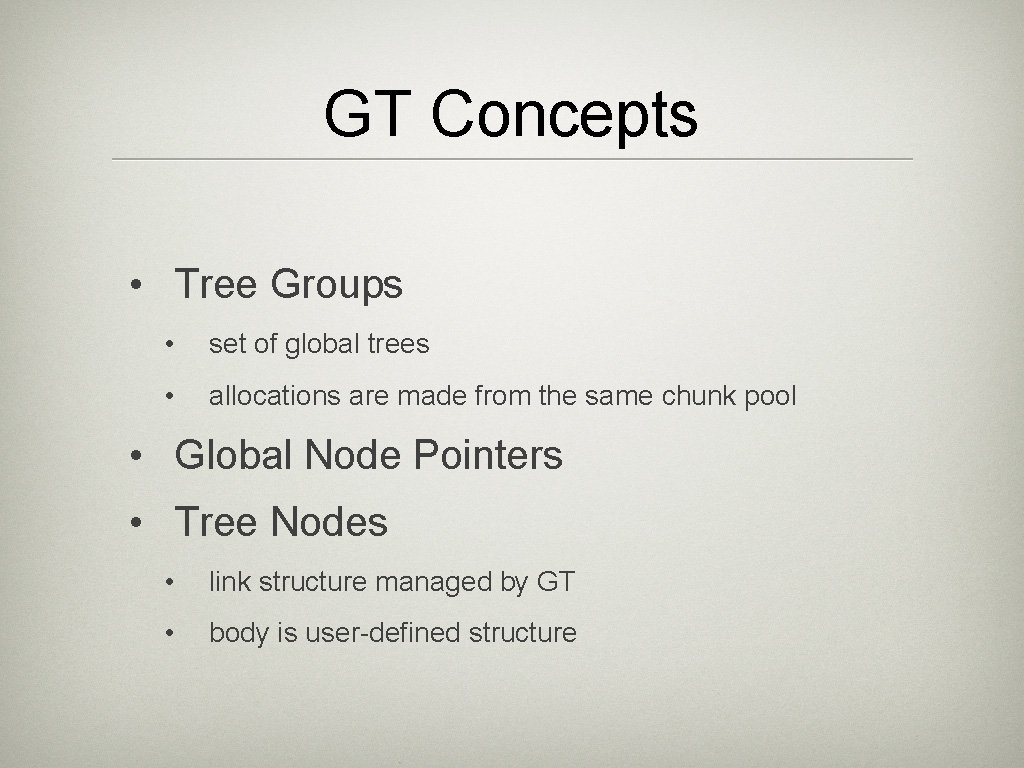 GT Concepts

• Tree Groups
  • set of global trees
  • allocations are made from the same chunk pool
• Global Node Pointers
• Tree Nodes
  • link structure managed by GT
  • body is user-defined structure